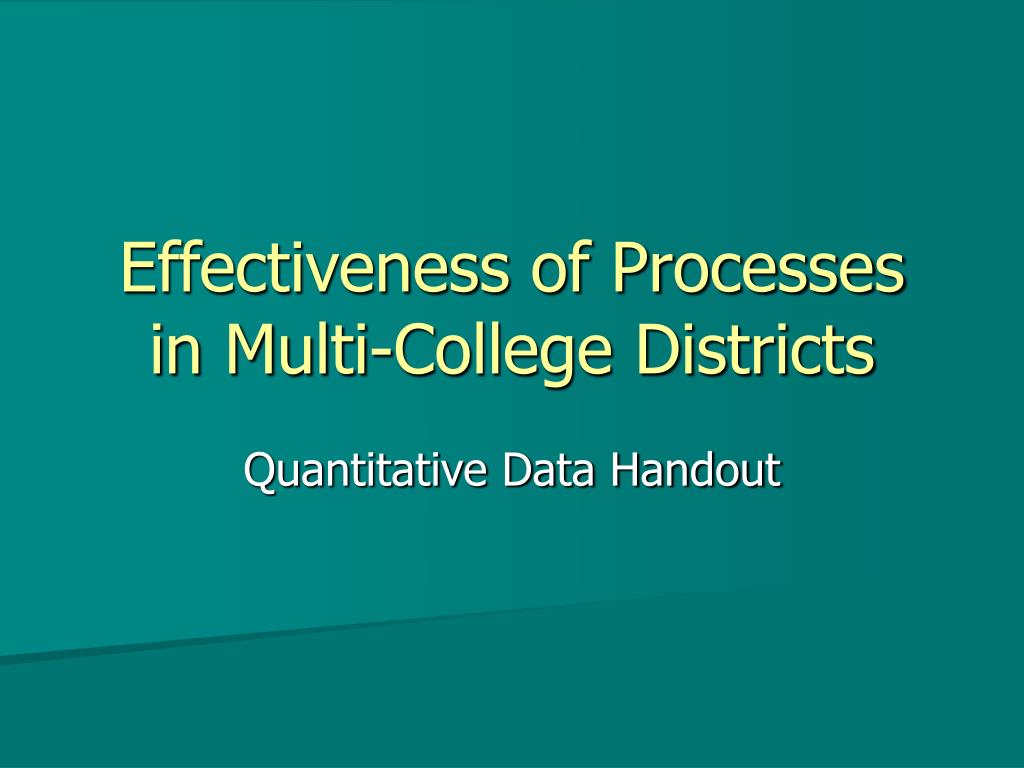 Effectiveness of Processes in Multi-College Districts

Quantitative Data Handout